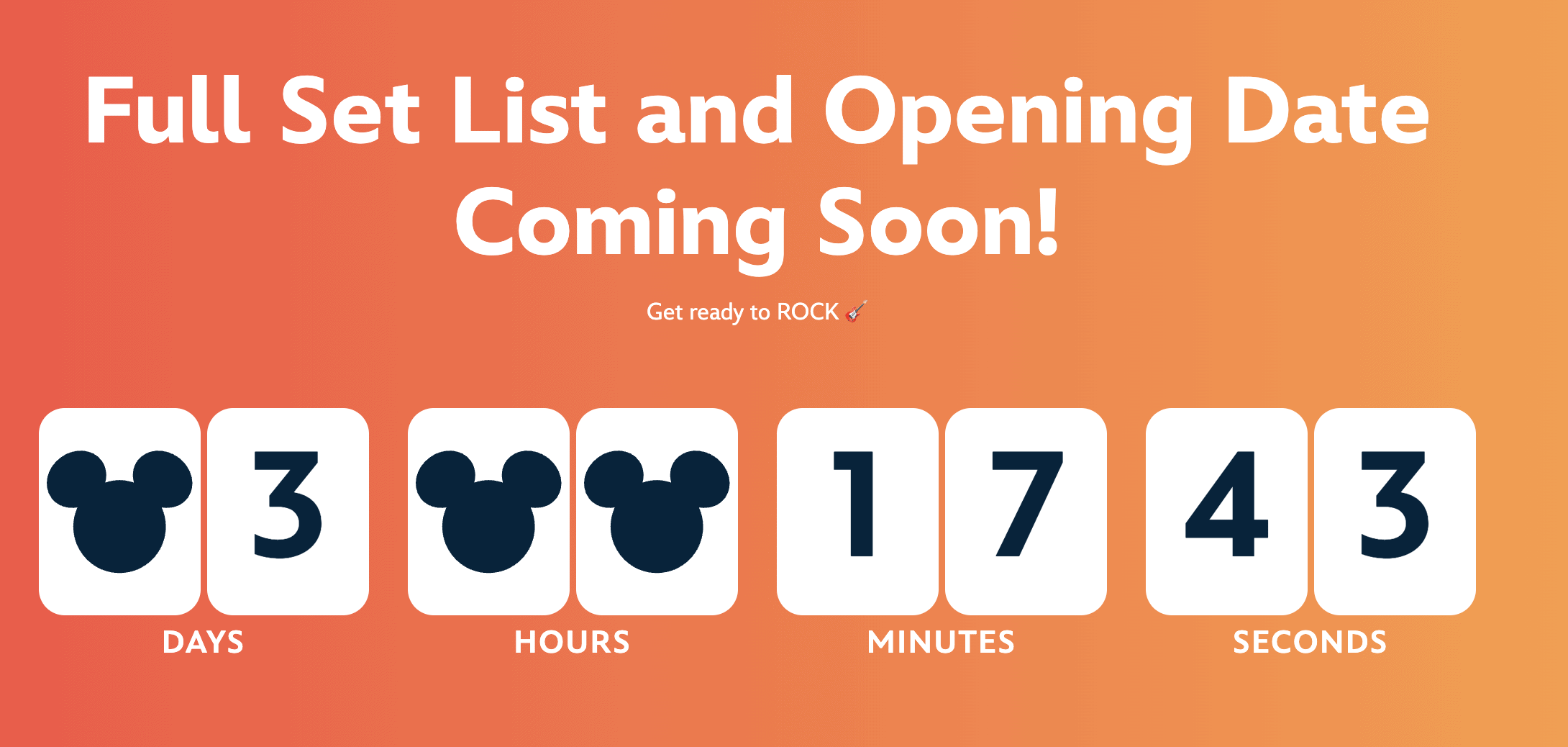 Full Set List and Opening Date Coming Soon!

Get ready to ROCK 🎸

3 DAYS

HOURS

1 7 MINUTES

4 3 SECONDS